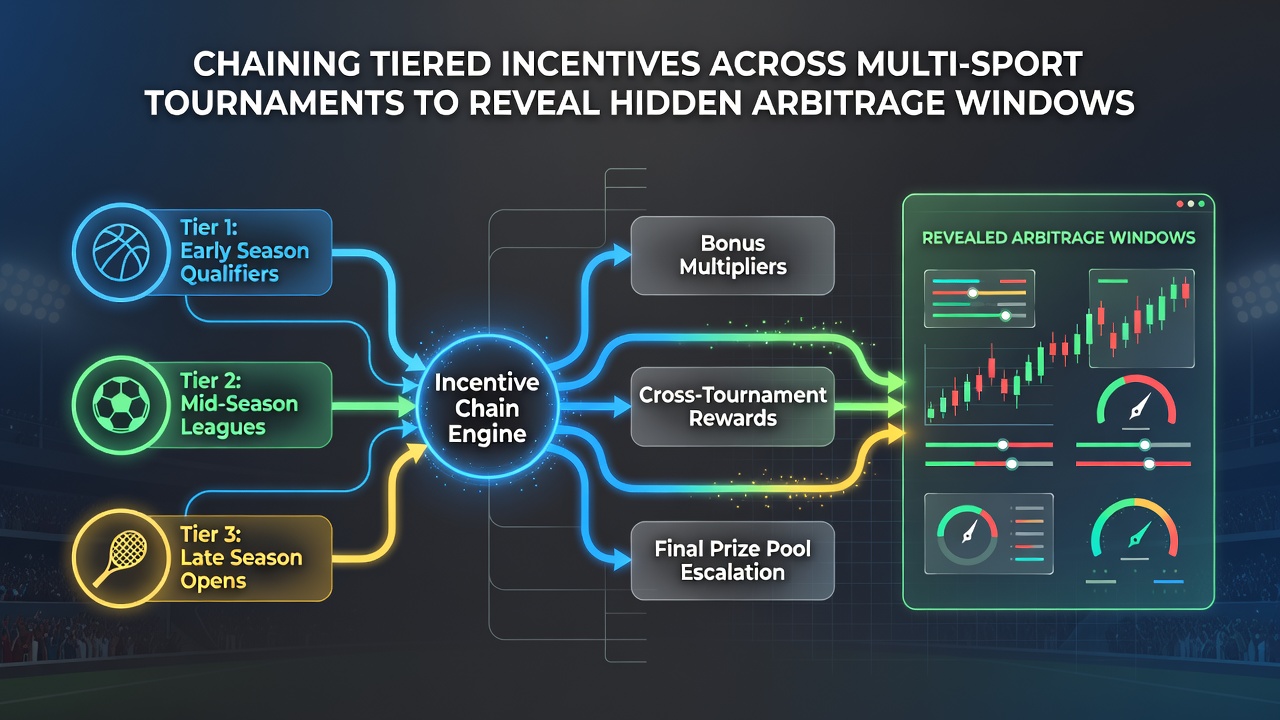 CHAINING TIERED INCENTIVES ACROSS MULTI-SPORT TOURNAMENTS TO REVEAL HIDDEN ARBITRAGE WINDOWS

Tier 1: Early Season Qualifiers

Tier 2: Mid-Season Leagues

Tier 3: Late Season Opens

Incentive Chain Engine

Bonus Multipliers

Cross-Tournament Rewards

Final Prize Pool Escalation

REVEALED ARBITRAGE WINDOWS